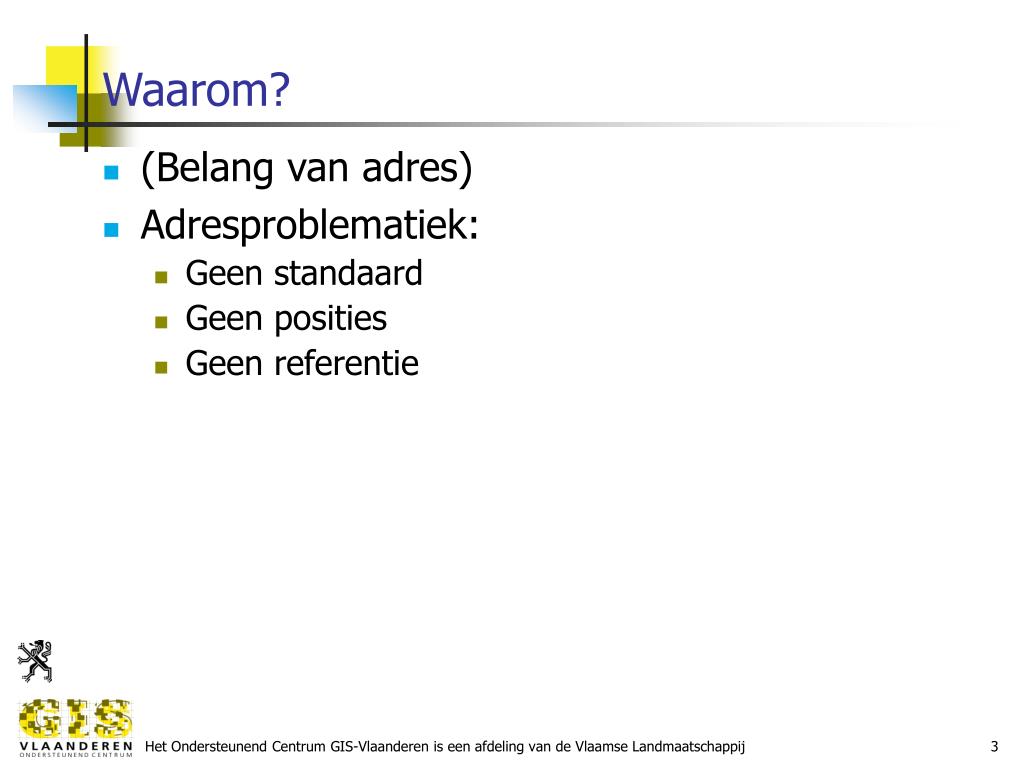 Waarom?

(Belang van adres)

Adresproblematiek:

Geen standaard

Geen posities

Geen referentie

GIS
VLAANDEREN
ONDERSTEUNEND CENTRUM

Het Ondersteunend Centrum GIS-Vlaanderen is een afdeling van de Vlaamse Landmaatschappij

3